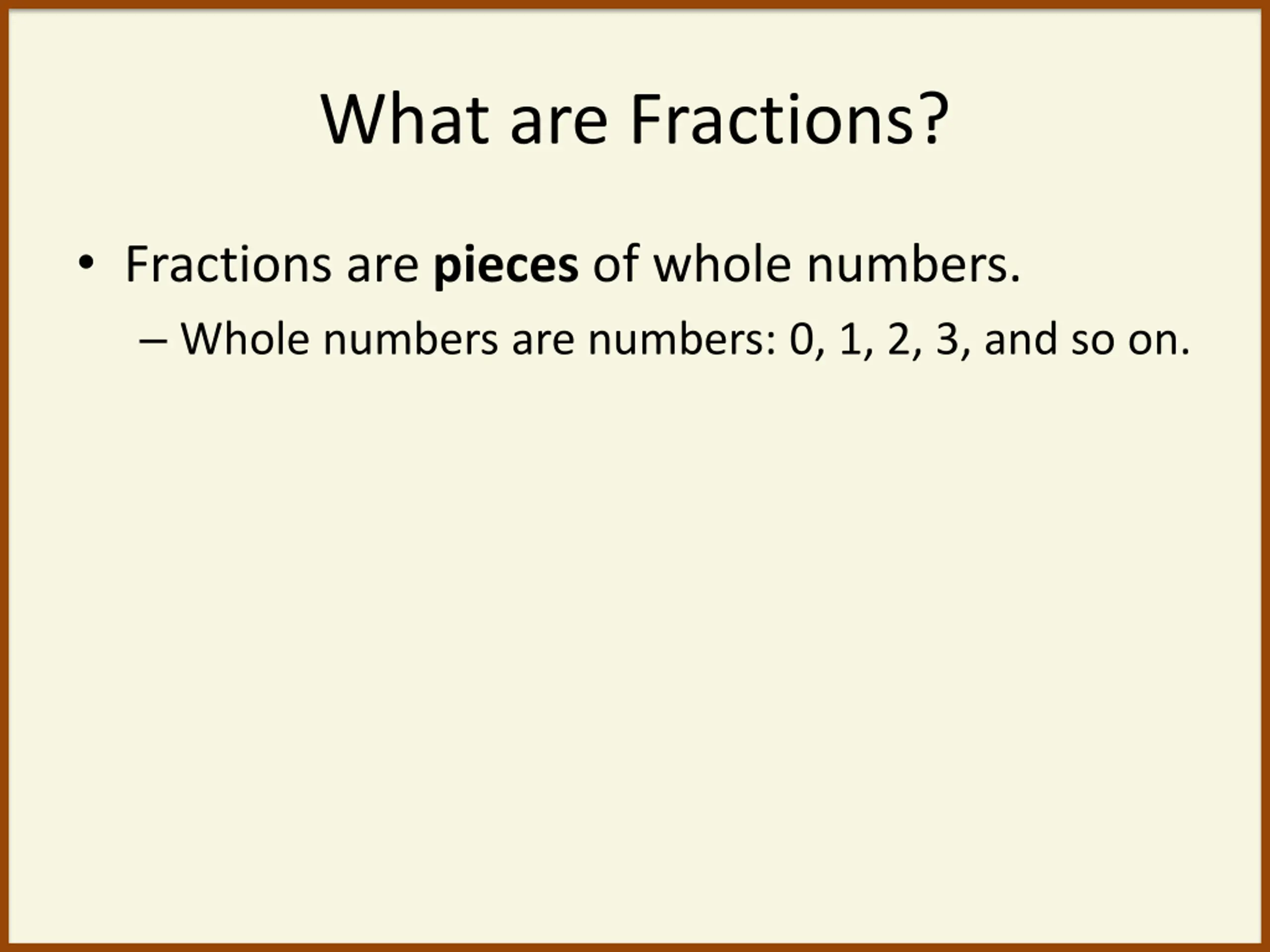 What are Fractions?

• Fractions are **pieces** of whole numbers.

– Whole numbers are numbers: 0, 1, 2, 3, and so on.